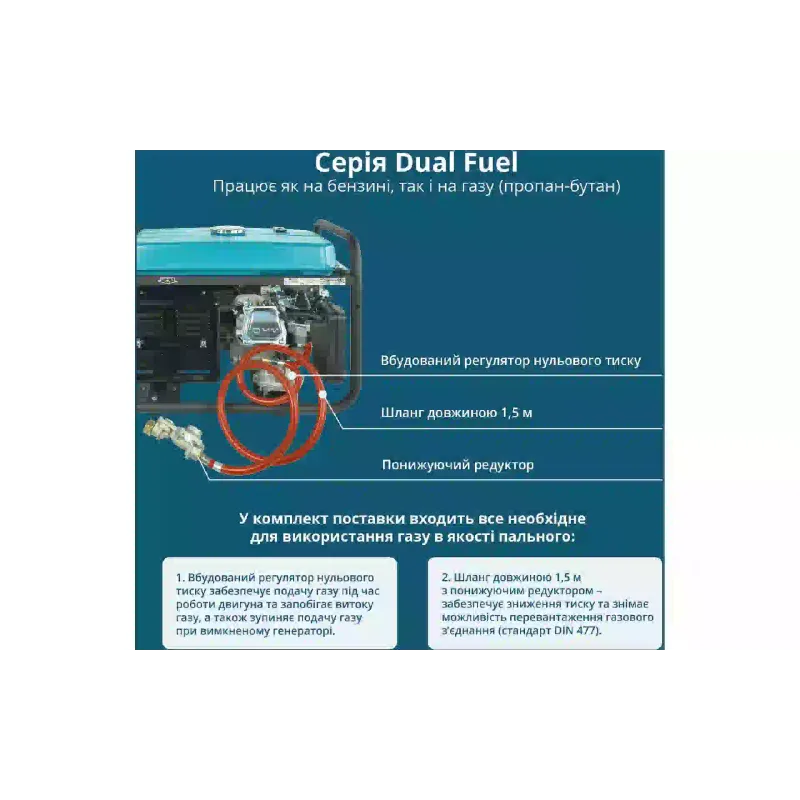 Серія Dual Fuel
Працює як на бензині, так і на газу (пропан-бутан)

Вбудований регулятор нульового тиску

Шланг довжиною 1,5 м

Понижуючий редуктор

У комплект поставки входить все необхідне для використання газу в якості пального:

1. Вбудований регулятор нульового тиску забезпечує подачу газу під час роботи двигуна та запобігає витоку газу, а також зупиняє подачу газу при вимкненому генераторі.

2. Шланг довжиною 1,5 м з понижуючим редуктором – забезпечує зниження тиску та знімає можливість перевантаження газового з'єднання (стандарт DIN 477).